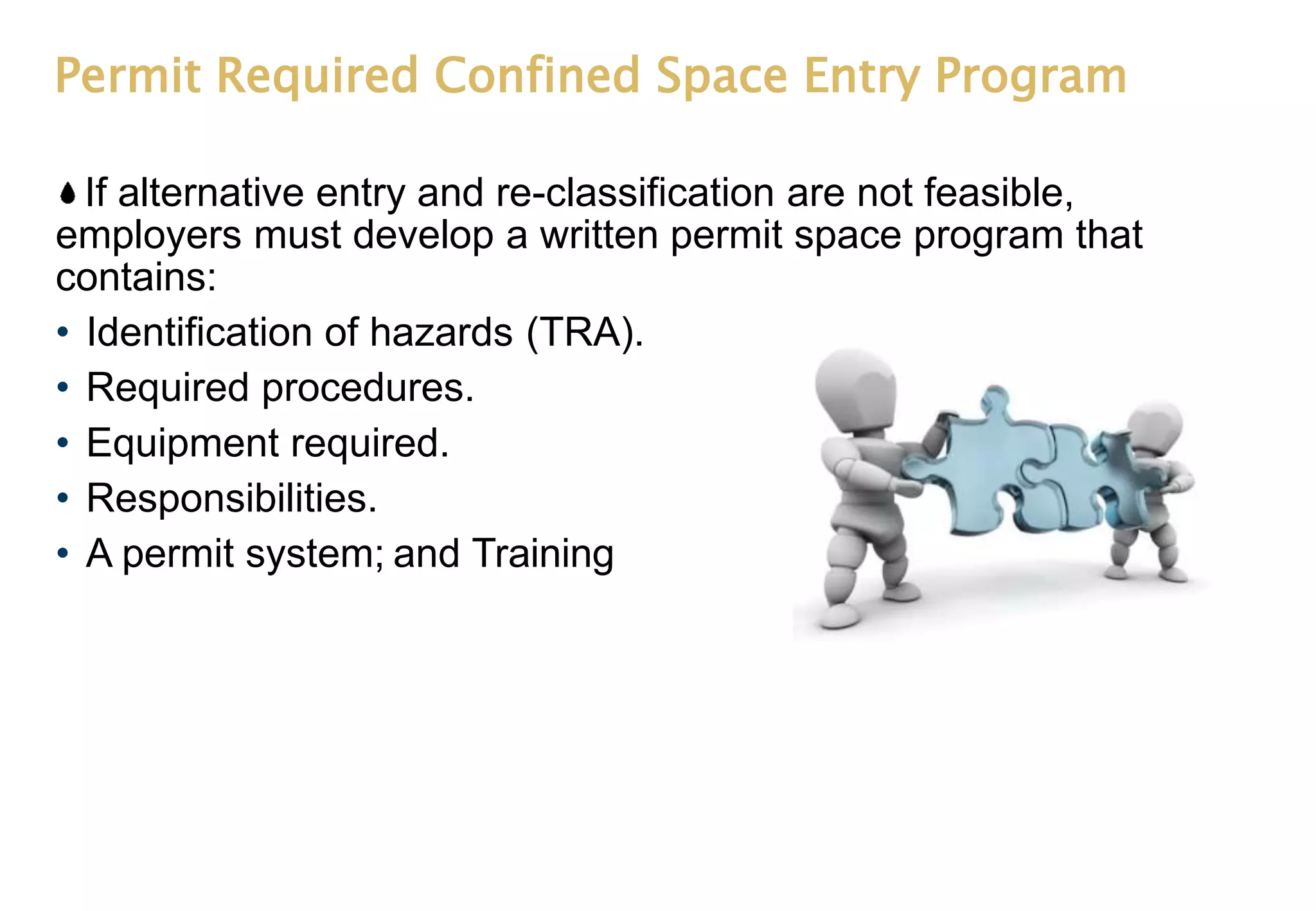 Permit Required Confined Space Entry Program

If alternative entry and re-classification are not feasible, employers must develop a written permit space program that contains:

• Identification of hazards (TRA).
• Required procedures.
• Equipment required.
• Responsibilities.
• A permit system; and Training